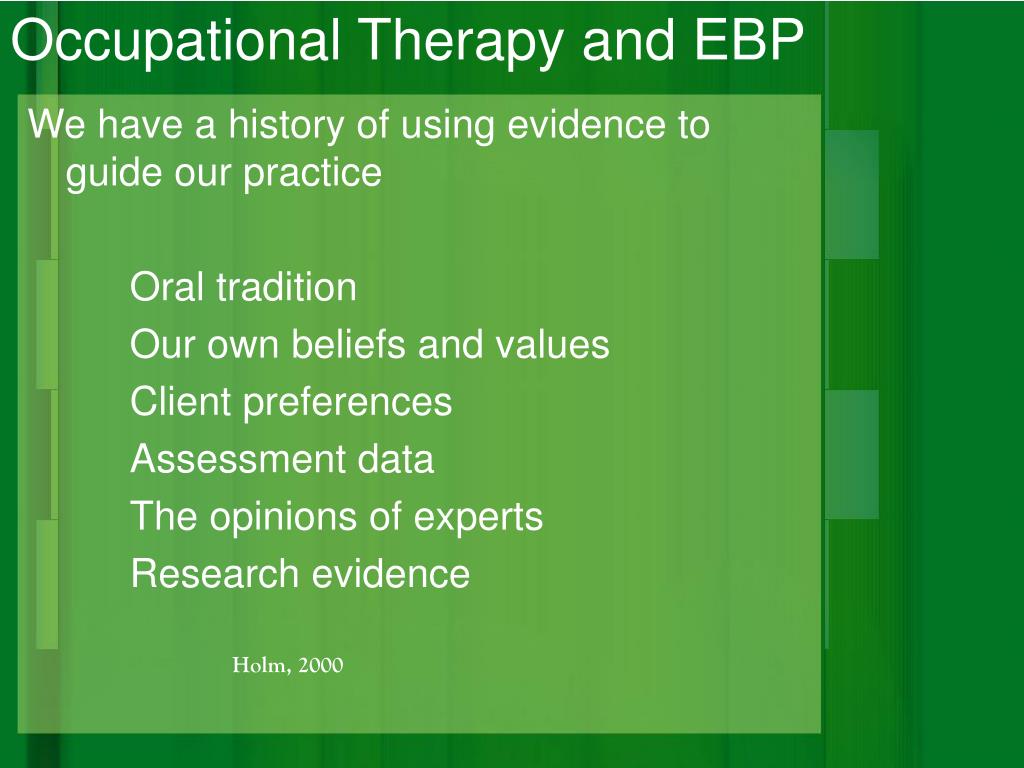 Occupational Therapy and EBP

We have a history of using evidence to guide our practice

Oral tradition
Our own beliefs and values
Client preferences
Assessment data
The opinions of experts
Research evidence

Holm, 2000